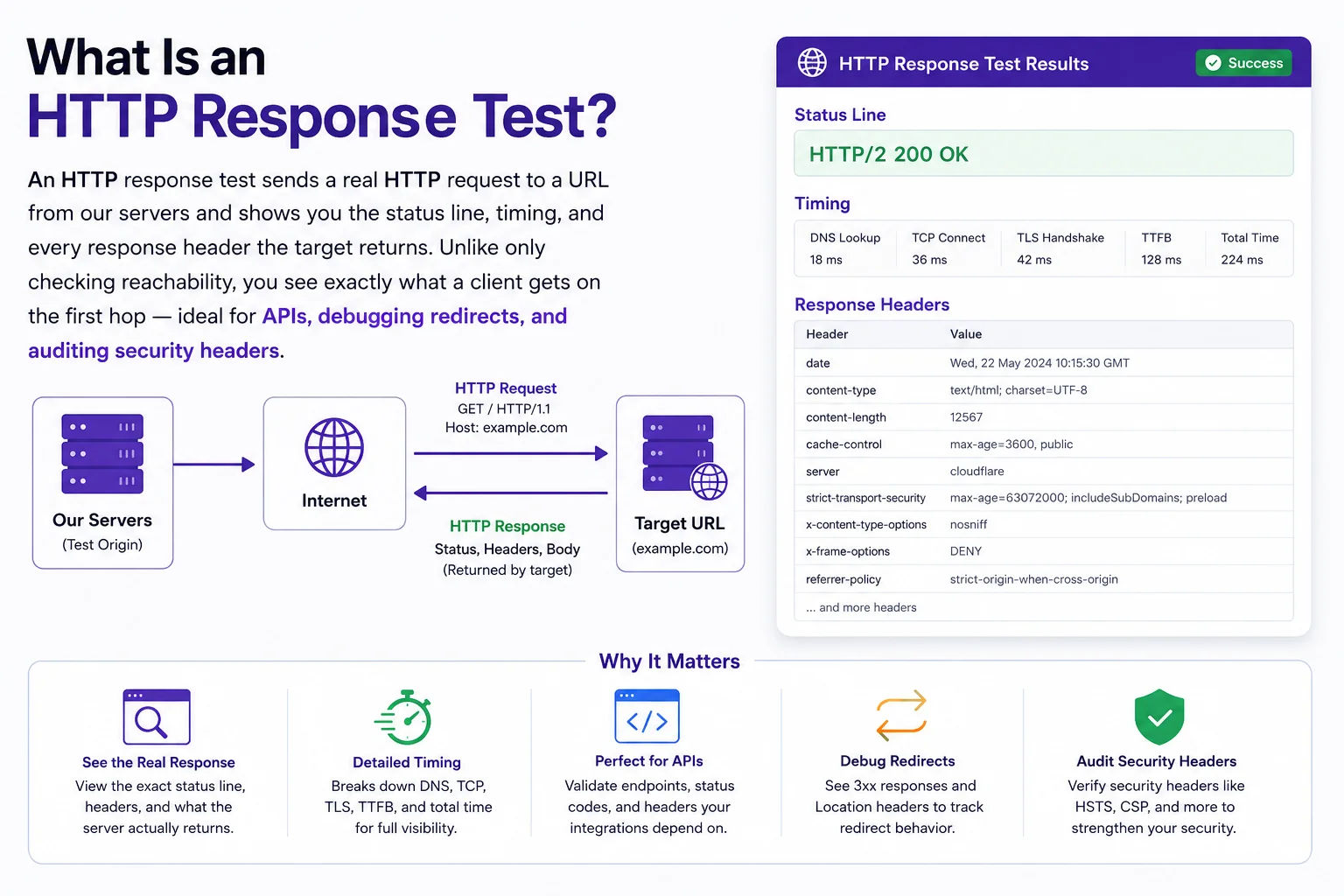 What Is an
HTTP Response Test?

An HTTP response test sends a real HTTP request to a URL from our servers and shows you the status line, timing, and every response header the target returns. Unlike only checking reachability, you see exactly what a client gets on the first hop — ideal for APIs, debugging redirects, and auditing security headers.

Our Servers
(Test Origin)

Internet

HTTP Request
GET / HTTP/1.1
Host: example.com

HTTP Response
Status, Headers, Body
(Returned by target)

Target URL
(example.com)

HTTP Response Test Results

Success

Status Line

HTTP/2 200 OK

Timing

| DNS Lookup | TCP Connect | TLS Handshake | TTFB | Total Time |
|---|---|---|---|---|
| 18 ms | 36 ms | 42 ms | 128 ms | 224 ms |

Response Headers

| Header | Value |
|---|---|
| date | Wed, 22 May 2024 10:15:30 GMT |
| content-type | text/html; charset=UTF-8 |
| content-length | 12567 |
| cache-control | max-age=3600, public |
| server | cloudflare |
| strict-transport-security | max-age=63072000; includeSubDomains; preload |
| x-content-type-options | nosniff |
| x-frame-options | DENY |
| referrer-policy | strict-origin-when-cross-origin |
| ... and more headers | |

Why It Matters

See the Real Response
View the exact status line, headers, and what the server actually returns.

Detailed Timing
Breaks down DNS, TCP, TLS, TTFB, and total time for full visibility.

Perfect for APIs
Validate endpoints, status codes, and headers your integrations depend on.

Debug Redirects
See 3xx responses and Location headers to track redirect behavior.

Audit Security Headers
Verify security headers like HSTS, CSP, and more to strengthen your security.